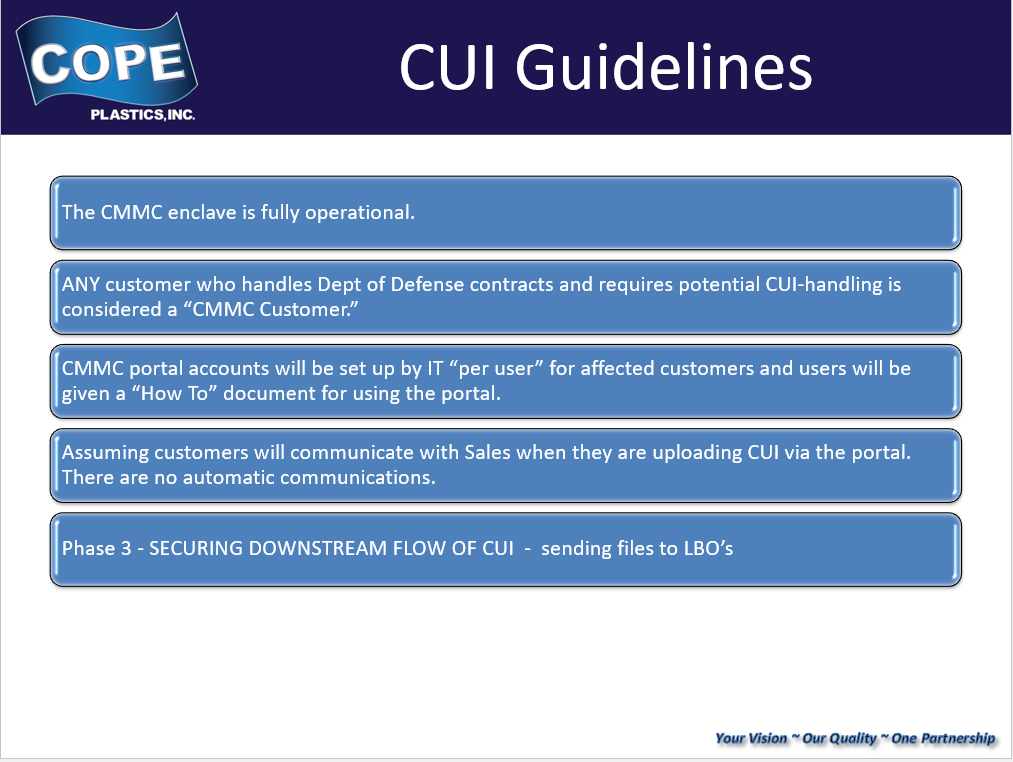 COPE
PLASTICS, INC.

CUI Guidelines

The CMMC enclave is fully operational.

ANY customer who handles Dept of Defense contracts and requires potential CUI-handling is considered a “CMMC Customer.”

CMMC portal accounts will be set up by IT “per user” for affected customers and users will be given a “How To” document for using the portal.

Assuming customers will communicate with Sales when they are uploading CUI via the portal. There are no automatic communications.

Phase 3 - SECURING DOWNSTREAM FLOW OF CUI - sending files to LBO’s

Your Vision ~ Our Quality ~ One Partnership